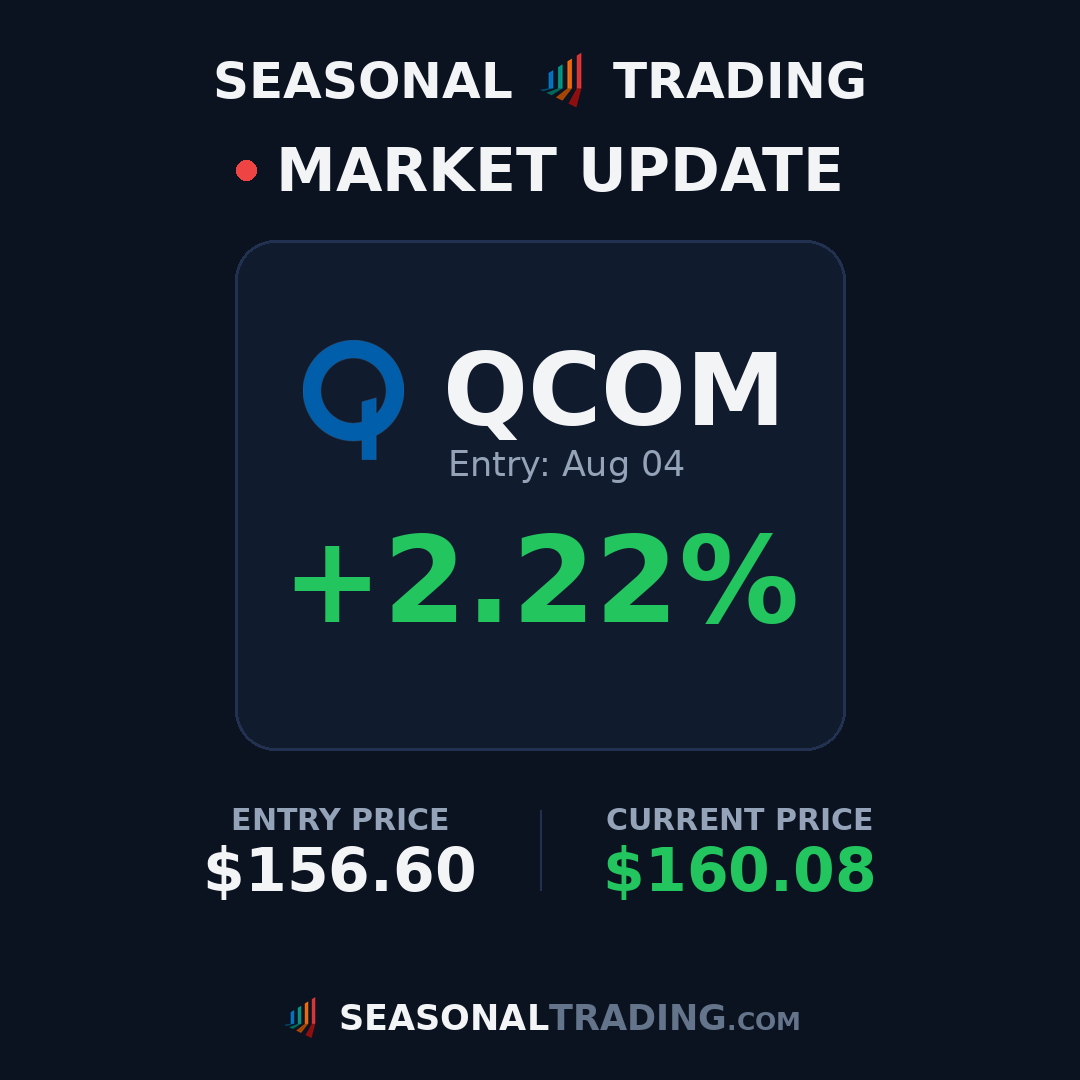 SEASONAL TRADING

MARKET UPDATE

QCOM
Entry: Aug 04

+2.22%

ENTRY PRICE
$156.60

CURRENT PRICE
$160.08

SEASONALTRADING.COM